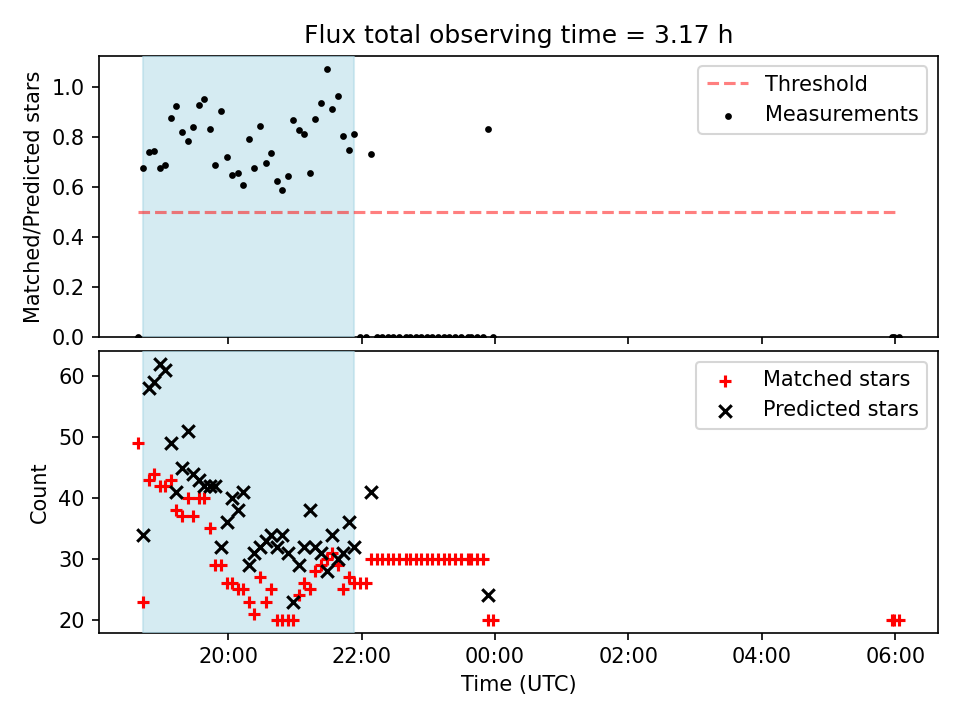 Flux total observing time = 3.17 h

Matched/Predicted stars

1.0
0.8
0.6
0.4
0.2
0.0

Threshold
Measurements

Count

60
50
40
30
20

Matched stars
Predicted stars

20:00
22:00
00:00
02:00
04:00
06:00

Time (UTC)